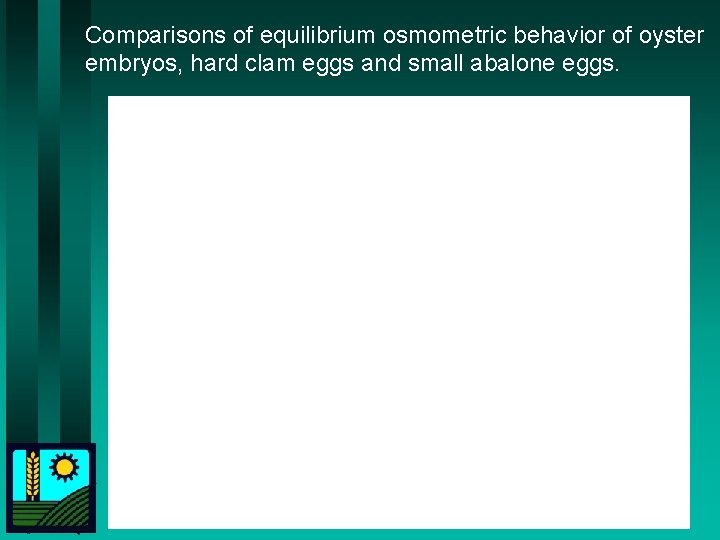 Comparisons of equilibrium osmometric behavior of oyster embryos, hard clam eggs and small abalone eggs.